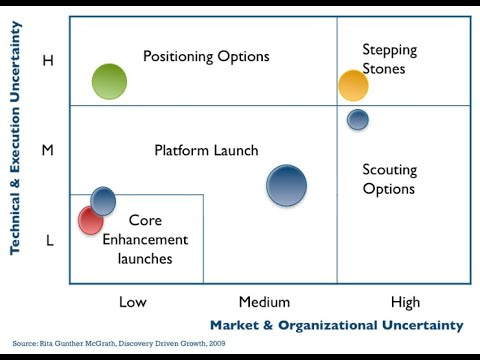 Technical & Execution Uncertainty

H

M

L

Positioning Options

Stepping Stones

Platform Launch

Scouting Options

Core Enhancement launches

Low

Medium

High

Market & Organizational Uncertainty

Source: Rita Gunther McGrath, Discovery Driven Growth, 2009